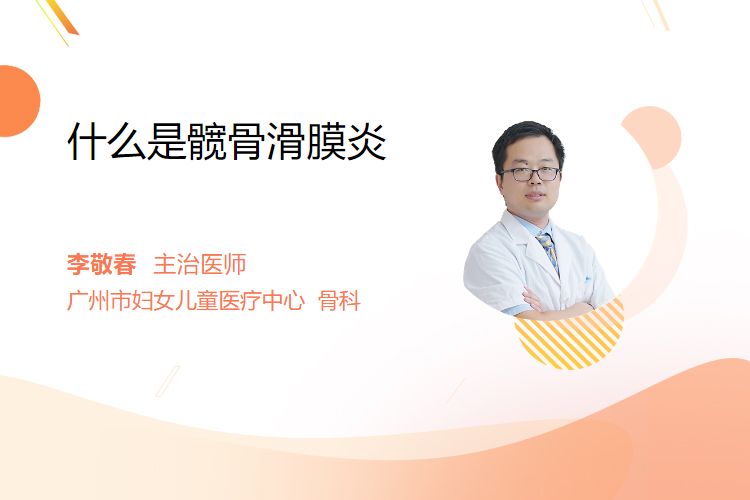 什么是髋骨滑膜炎

李敬春 主治医师
广州市妇女儿童医疗中心 骨科